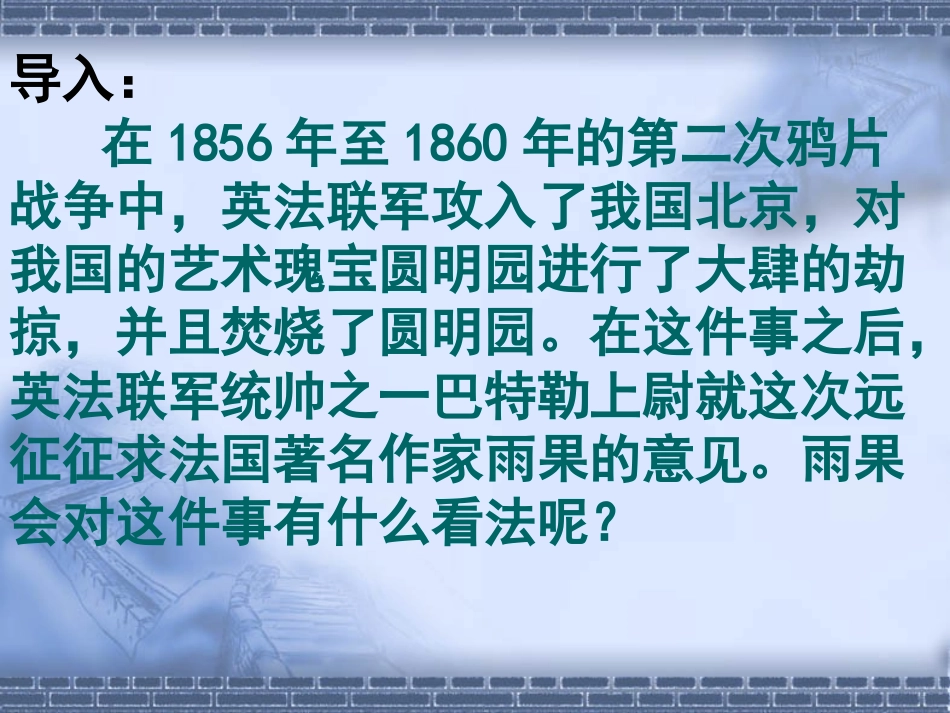 导入：

在 1856 年至 1860 年的第二次鸦片战争中，英法联军攻入了我国北京，对我国的艺术瑰宝圆明园进行了大肆的劫掠，并且焚烧了圆明园。在这件事之后，英法联军统帅之一巴特勒上尉就这次远征征求法国著名作家雨果的意见。雨果会对这件事有什么看法呢？